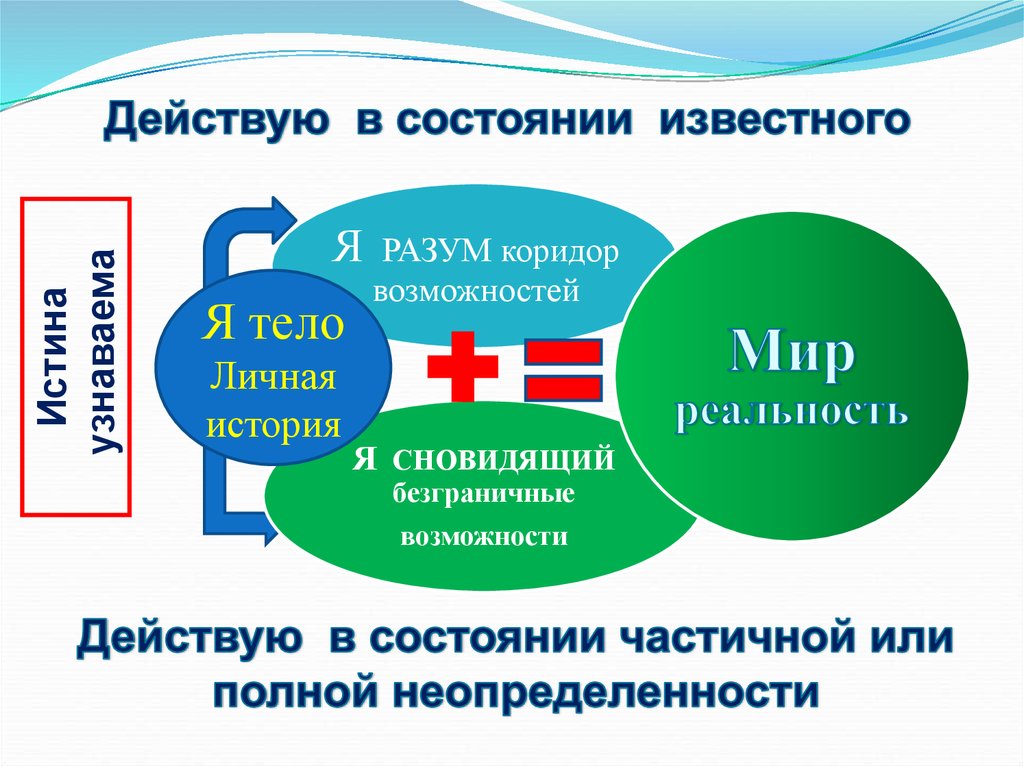 Действую в состоянии известного

Истина узнаваема

Я РАЗУМ коридор возможностей

Я тело Личная история

Я СНОВИДЯЩИЙ безграничные возможности

Мир реальность

Действую в состоянии частичной или полной неопределенности